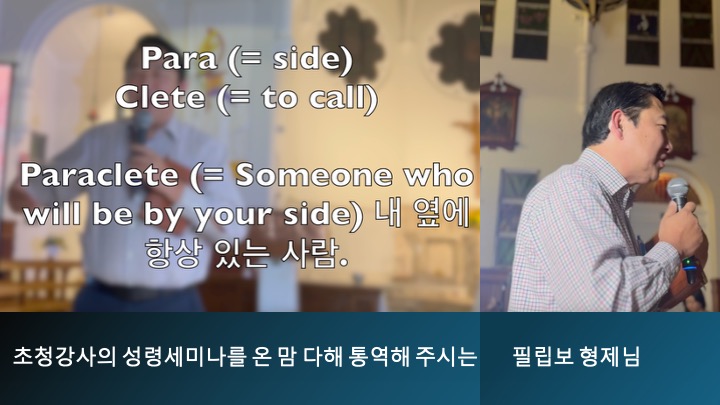 Para (= side)
Clete (= to call)

Paraclete (= Someone who will be by your side) 내 옆에 항상 있는 사람.

초청강사의 성령세미나를 온 맘 다해 통역해 주시는

필립보 형제님